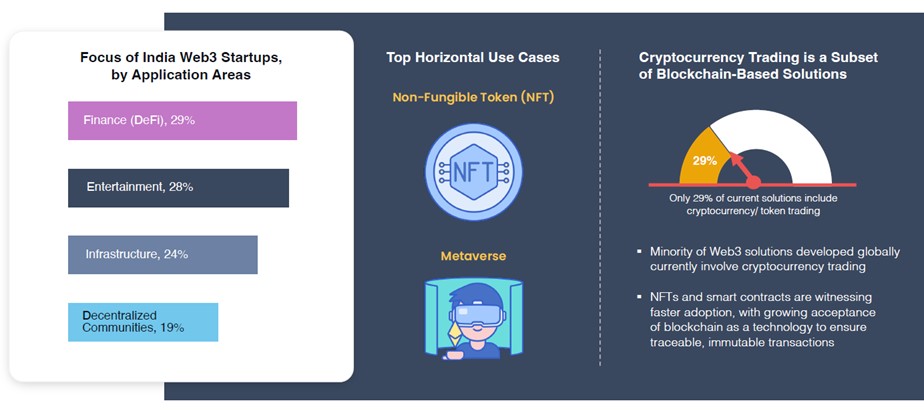 Focus of India Web3 Startups, by Application Areas

Finance (DeFi), 29%

Entertainment, 28%

Infrastructure, 24%

Decentralized Communities, 19%

Top Horizontal Use Cases

Non-Fungible Token (NFT)

NFT

Metaverse

Cryptocurrency Trading is a Subset of Blockchain-Based Solutions

29%

Only 29% of current solutions include cryptocurrency/ token trading

▪ Minority of Web3 solutions developed globally currently involve cryptocurrency trading

▪ NFTs and smart contracts are witnessing faster adoption, with growing acceptance of blockchain as a technology to ensure traceable, immutable transactions